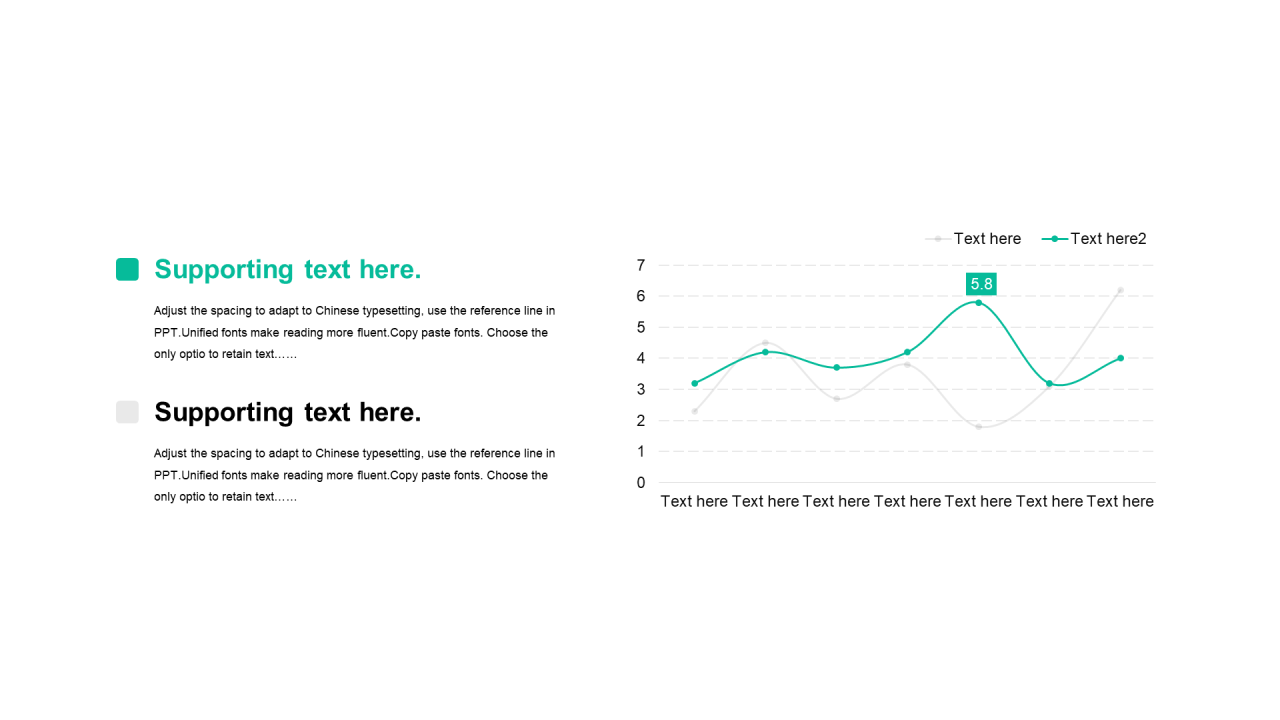 Supporting text here.

Adjust the spacing to adapt to Chinese typesetting, use the reference line in PPT.Unified fonts make reading more fluent.Copy paste fonts. Choose the only optio to retain text……

Supporting text here.

Adjust the spacing to adapt to Chinese typesetting, use the reference line in PPT.Unified fonts make reading more fluent.Copy paste fonts. Choose the only optio to retain text……

Text here
Text here2

7
6
5
4
3
2
1
0

5.8

Text here Text here Text here Text here Text here Text here Text here